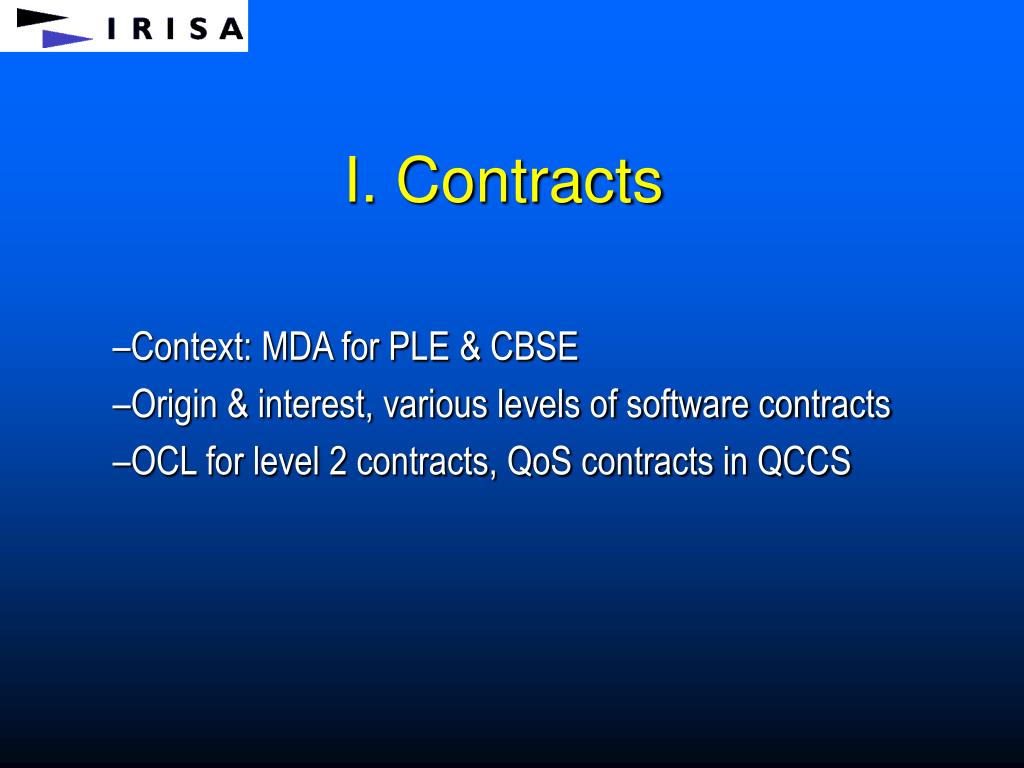 IRISA

I. Contracts

–Context: MDA for PLE & CBSE
–Origin & interest, various levels of software contracts
–OCL for level 2 contracts, QoS contracts in QCCS